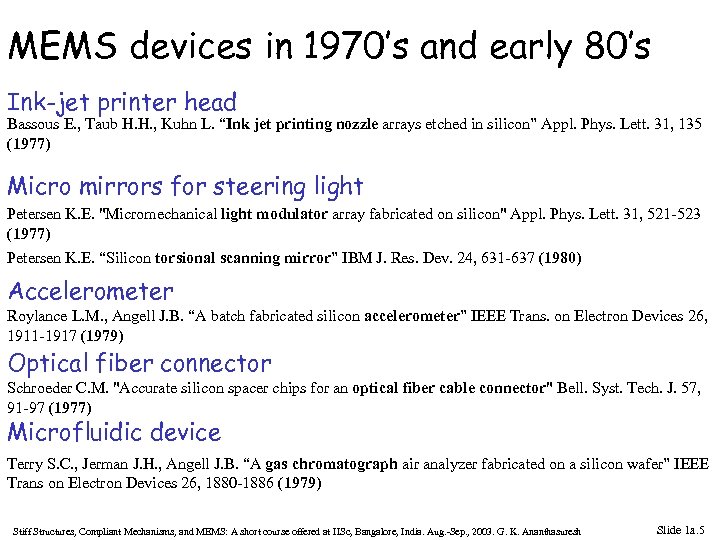 MEMS devices in 1970's and early 80's

Ink-jet printer head

Bassous E., Taub H.H., Kuhn L. "Ink jet printing nozzle arrays etched in silicon" Appl. Phys. Lett. 31, 135 (1977)

Micro mirrors for steering light

Petersen K.E. "Micromechanical light modulator array fabricated on silicon" Appl. Phys. Lett. 31, 521-523 (1977)

Petersen K.E. "Silicon torsional scanning mirror" IBM J. Res. Dev. 24, 631-637 (1980)

Accelerometer

Roylance L.M., Angell J.B. "A batch fabricated silicon accelerometer" IEEE Trans. on Electron Devices 26, 1911-1917 (1979)

Optical fiber connector

Schroeder C.M. "Accurate silicon spacer chips for an optical fiber cable connector" Bell. Syst. Tech. J. 57, 91-97 (1977)

Microfluidic device

Terry S.C., Jerman J.H., Angell J.B. "A gas chromatograph air analyzer fabricated on a silicon wafer" IEEE Trans on Electron Devices 26, 1880-1886 (1979)

Stiff Structures, Compliant Mechanisms, and MEMS: A short course offered at IISc, Bangalore, India. Aug.-Sep., 2003. G. K. Ananthasuresh

Slide 1a.5